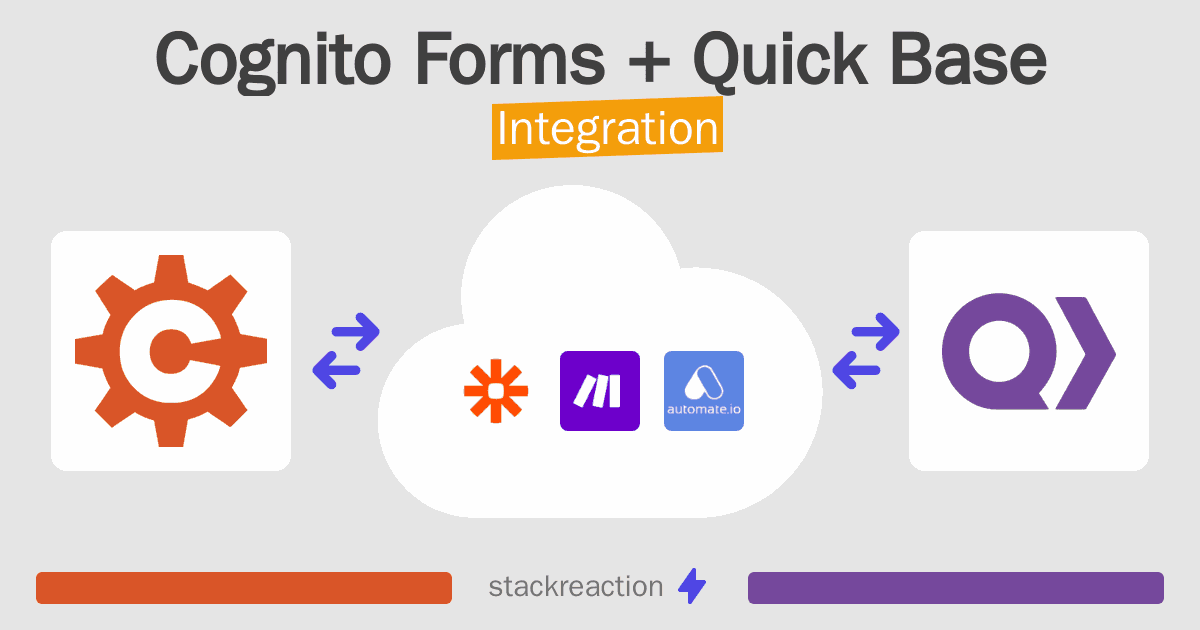 Cognito Forms + Quick Base
Integration

automate.io

stackreaction